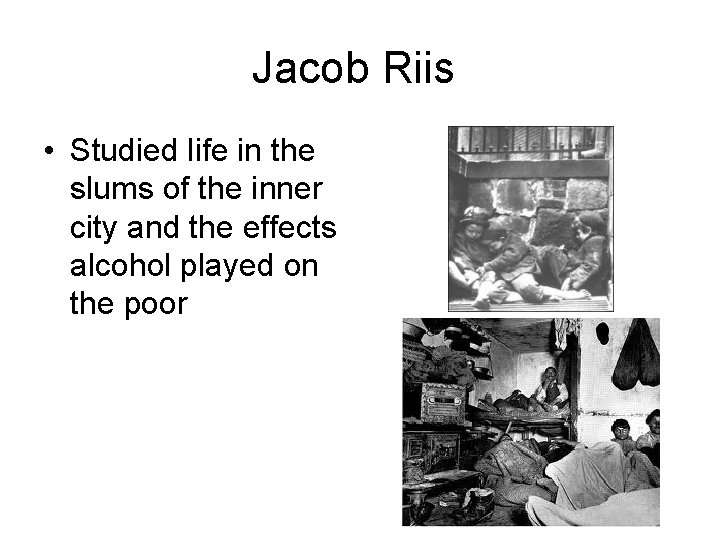 Jacob Riis

• Studied life in the slums of the inner city and the effects alcohol played on the poor